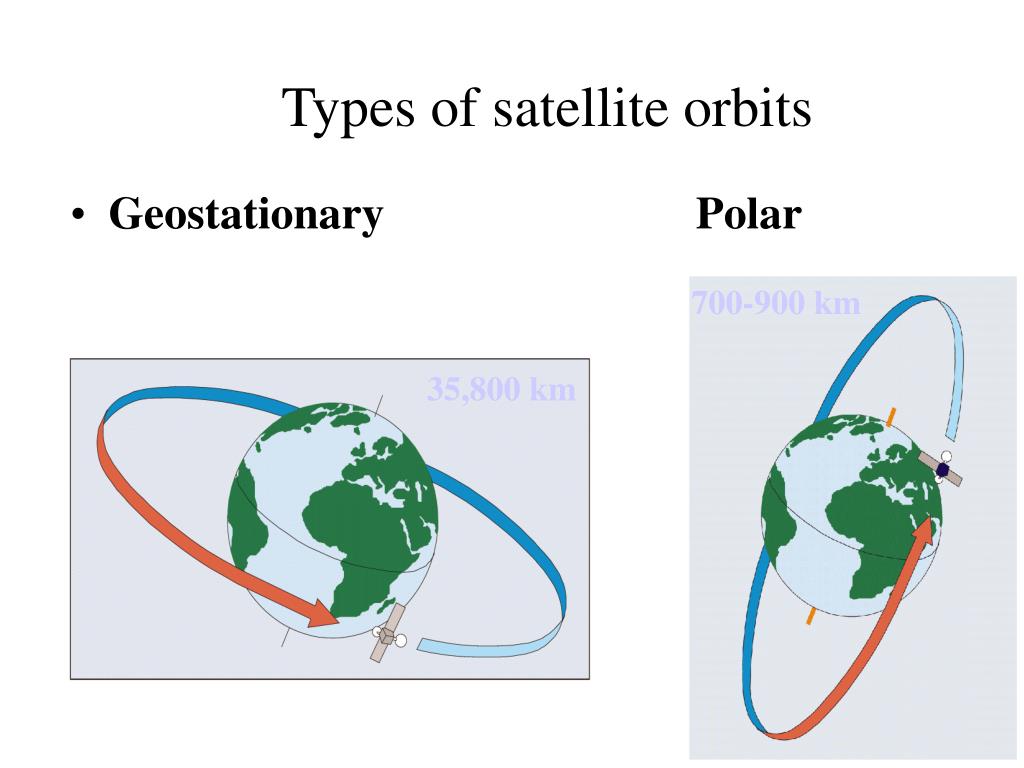 Types of satellite orbits

• Geostationary

Polar

35,800 km

700-900 km